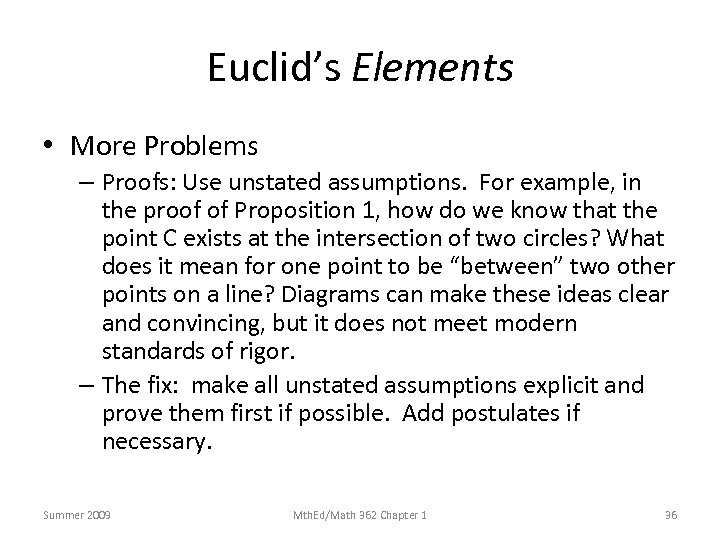 Euclid's Elements

• More Problems
– Proofs: Use unstated assumptions. For example, in the proof of Proposition 1, how do we know that the point C exists at the intersection of two circles? What does it mean for one point to be "between" two other points on a line? Diagrams can make these ideas clear and convincing, but it does not meet modern standards of rigor.
– The fix: make all unstated assumptions explicit and prove them first if possible. Add postulates if necessary.

Summer 2009 MthEd/Math 362 Chapter 1 36